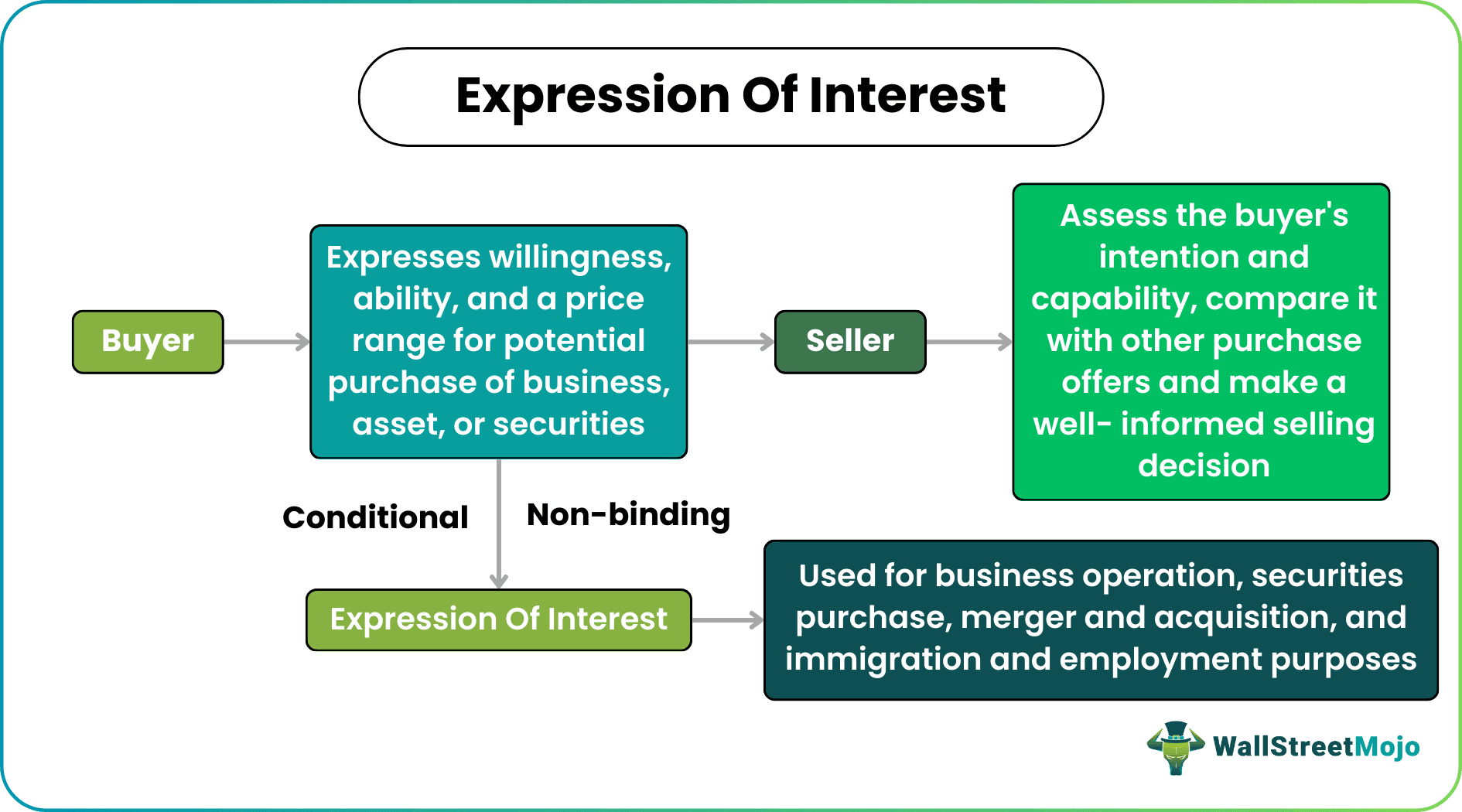 Expression Of Interest

Buyer

Expresses willingness, ability, and a price range for potential purchase of business, asset, or securities

Seller

Assess the buyer's intention and capability, compare it with other purchase offers and make a well- informed selling decision

Conditional

Non-binding

Expression Of Interest

Used for business operation, securities purchase, merger and acquisition, and immigration and employment purposes

WallStreetMojo